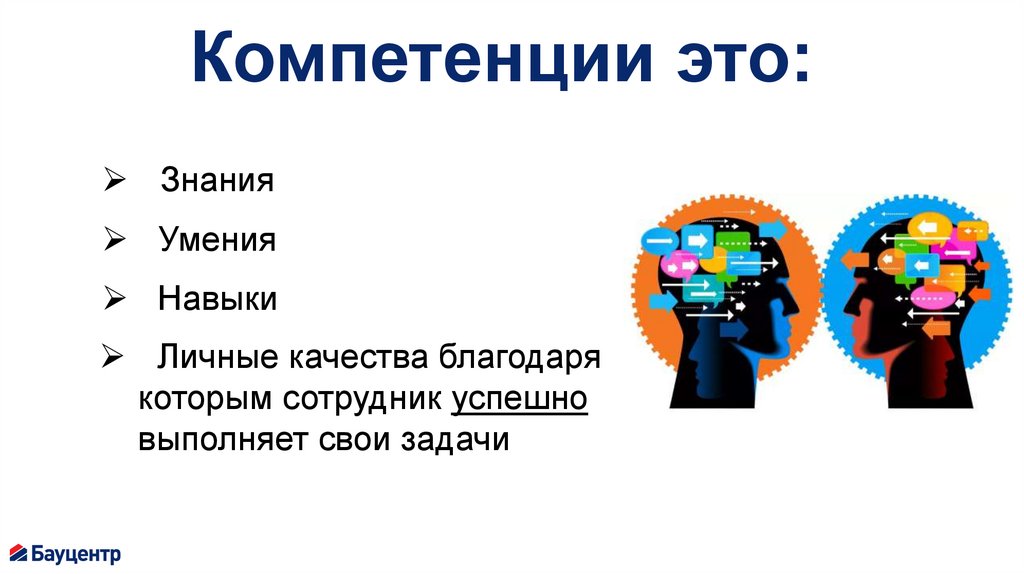 Компетенции это:

➢ Знания

➢ Умения

➢ Навыки

➢ Личные качества благодаря которым сотрудник успешно выполняет свои задачи

Бауцентр